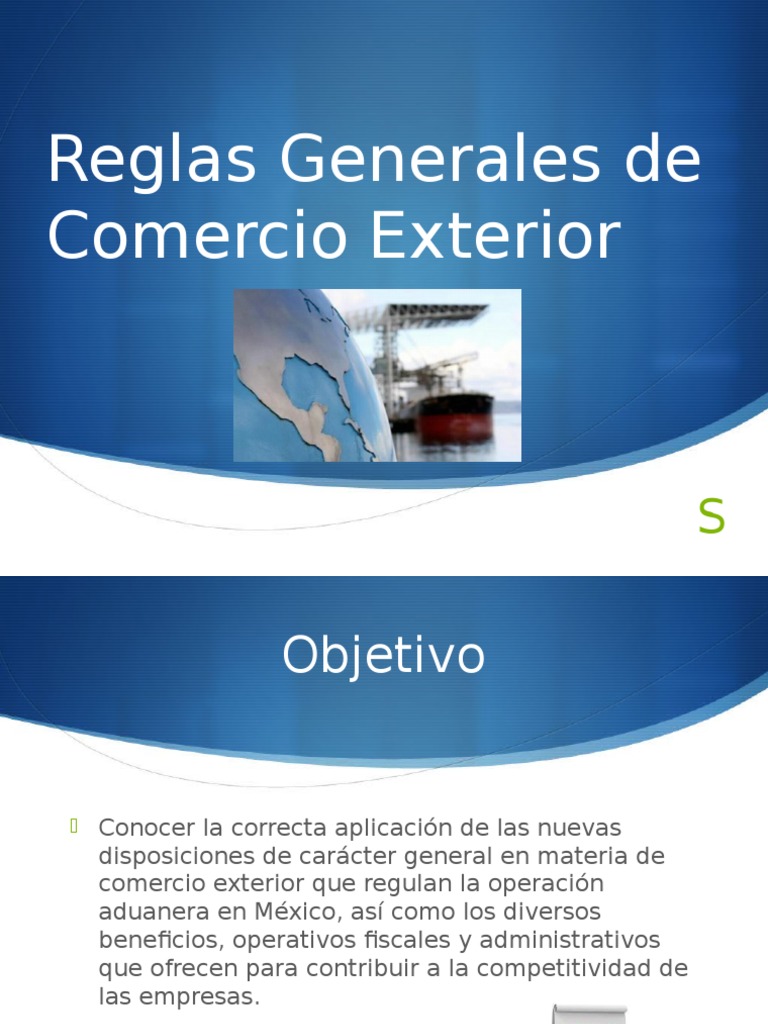 Reglas Generales de Comercio Exterior

S

Objetivo

Conocer la correcta aplicación de las nuevas disposiciones de carácter general en materia de comercio exterior que regulan la operación aduanera en México, así como los diversos beneficios, operativos fiscales y administrativos que ofrecen para contribuir a la competitividad de las empresas.